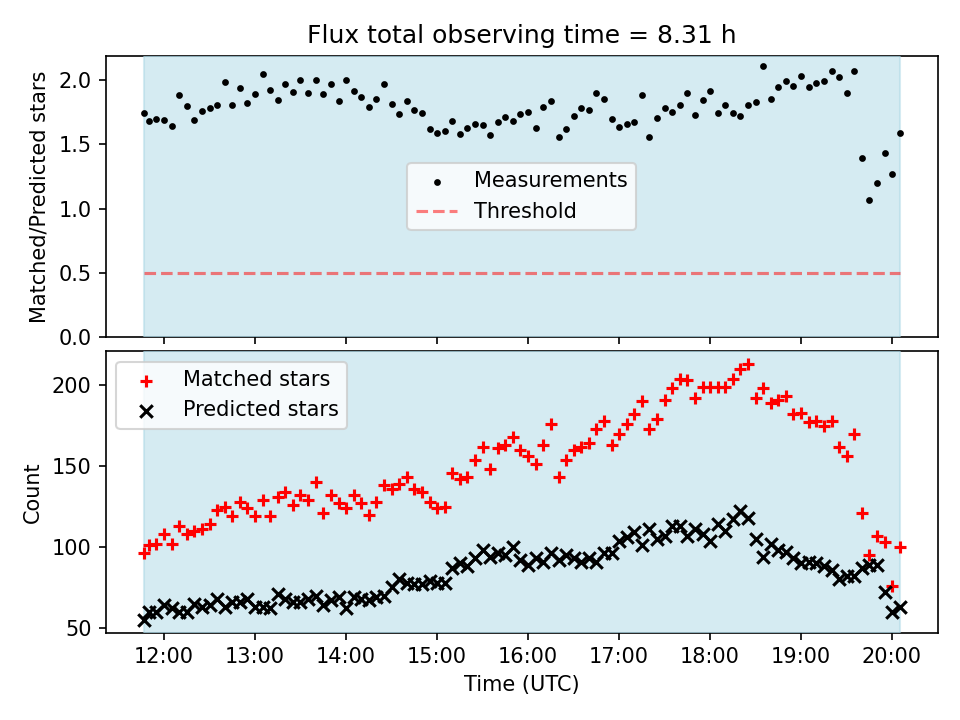 Flux total observing time = 8.31 h

Matched/Predicted stars

2.0
1.5
1.0
0.5
0.0

Measurements
Threshold

Count

200
150
100
50

Matched stars
Predicted stars

12:00
13:00
14:00
15:00
16:00
17:00
18:00
19:00
20:00

Time (UTC)